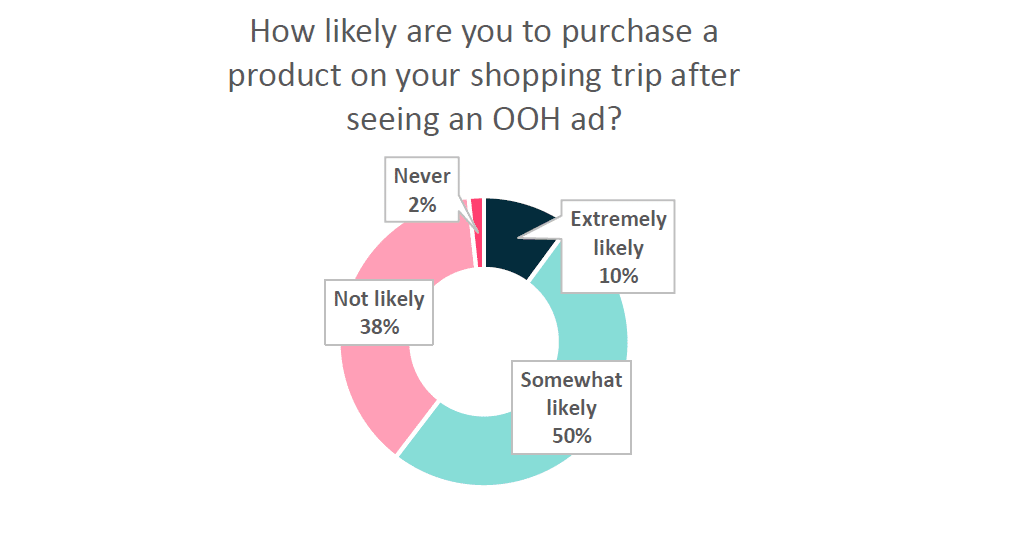 How likely are you to purchase a product on your shopping trip after seeing an OOH ad?

Never
2%

Extremely likely
10%

Not likely
38%

Somewhat likely
50%